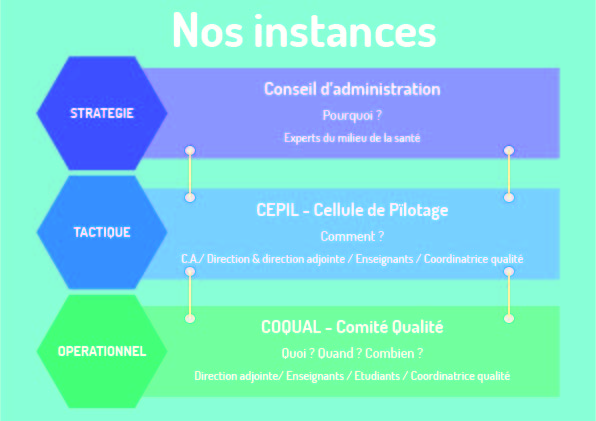 Nos instances

STRATEGIE

Conseil d'administration

Pourquoi ?

Experts du milieu de la santé

TACTIQUE

CEPIL - Cellule de Pilotage

Comment ?

C.A./ Direction & direction adjointe / Enseignants / Coordinatrice qualité

OPERATIONNEL

COQUAL - Comité Qualité

Quoi ? Quand ? Combien ?

Direction adjointe/ Enseignants / Etudiants / Coordinatrice qualité